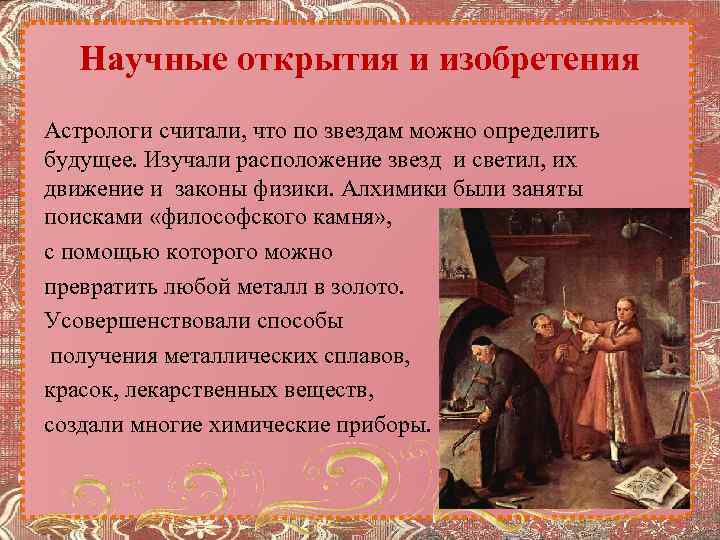 Научные открытия и изобретения

Астрологи считали, что по звездам можно определить будущее. Изучали расположение звезд и светил, их движение и законы физики. Алхимики были заняты поисками «философского камня», с помощью которого можно превратить любой металл в золото. Усовершенствовали способы получения металлических сплавов, красок, лекарственных веществ, создали многие химические приборы.